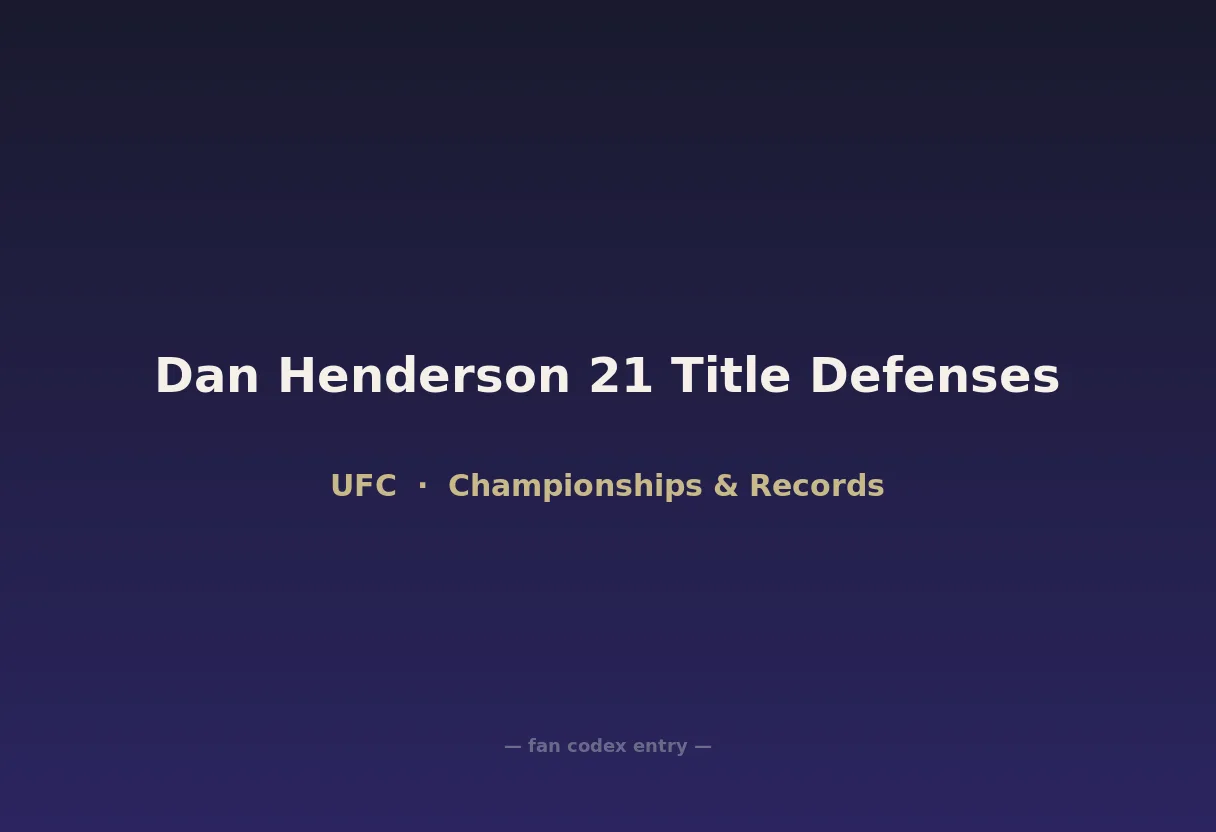 Dan Henderson 21 Title Defenses

UFC · Championships & Records

— fan codex entry —